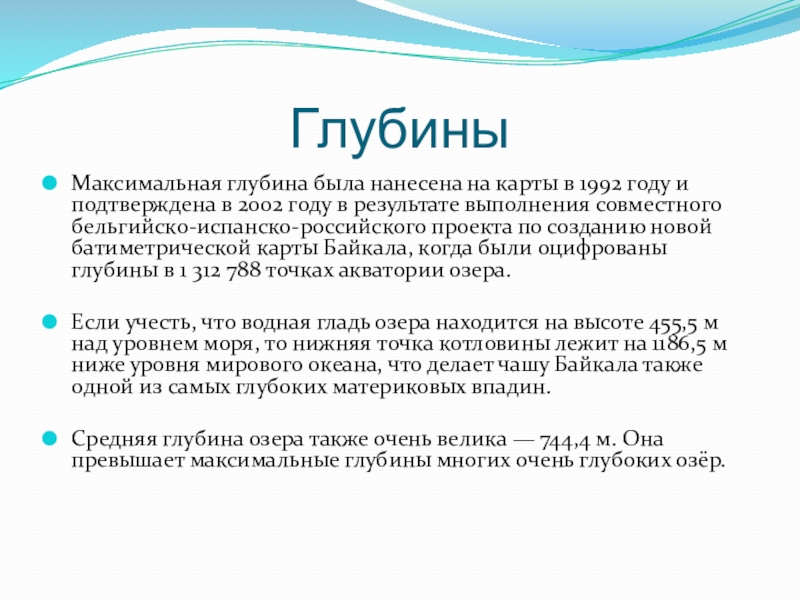 Глубины

Максимальная глубина была нанесена на карты в 1992 году и подтверждена в 2002 году в результате выполнения совместного бельгийско-испанско-российского проекта по созданию новой батиметрической карты Байкала, когда были оцифрованы глубины в 1 312 788 точках акватории озера.

Если учесть, что водная гладь озера находится на высоте 455,5 м над уровнем моря, то нижняя точка котловины лежит на 1186,5 м ниже уровня мирового океана, что делает чашу Байкала также одной из самых глубоких материковых впадин.

Средняя глубина озера также очень велика — 744,4 м. Она превышает максимальные глубины многих очень глубоких озёр.